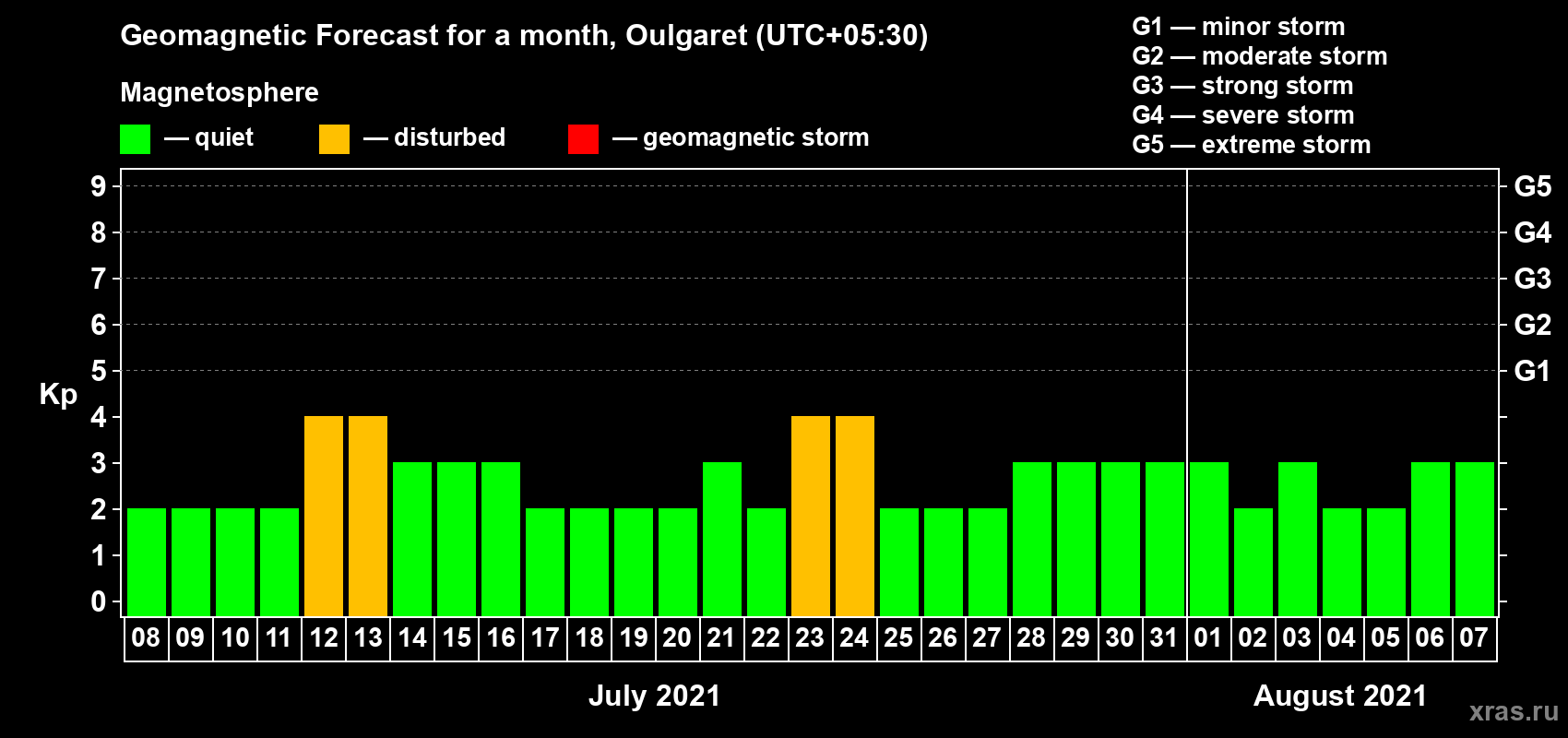 Geomagnetic Forecast for a month, Oulgaret (UTC+05:30)

Magnetosphere

— quiet — disturbed — geomagnetic storm

G1 — minor storm
G2 — moderate storm
G3 — strong storm
G4 — severe storm
G5 — extreme storm

Kp

9
8
7
6
5
4
3
2
1
0

G5
G4
G3
G2
G1

08 09 10 11 12 13 14 15 16 17 18 19 20 21 22 23 24 25 26 27 28 29 30 31 01 02 03 04 05 06 07

July 2021

August 2021

xras.ru